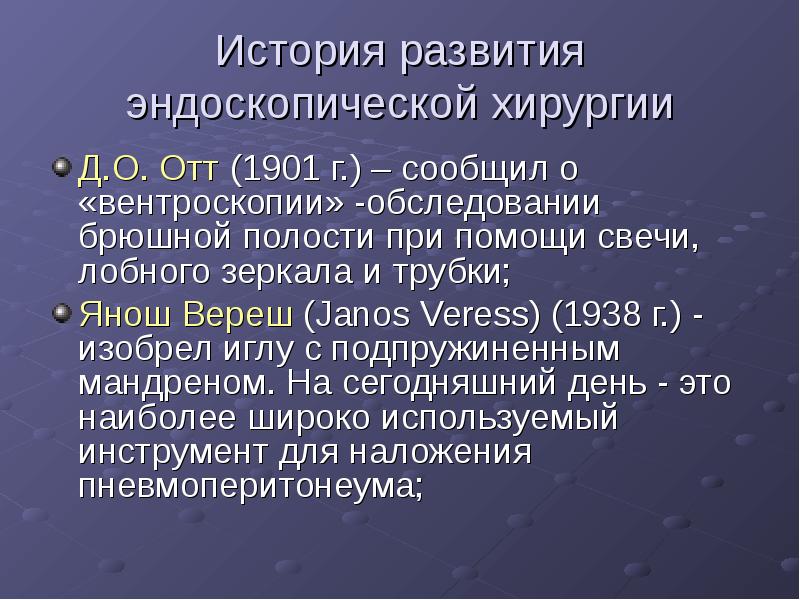 История развития эндоскопической хирургии

Д.О. Отт (1901 г.) – сообщил о «вентроскопии» -обследовании брюшной полости при помощи свечи, лобного зеркала и трубки;

Янош Вереш (Janos Veress) (1938 г.) - изобрел иглу с подпружиненным мандреном. На сегодняшний день - это наиболее широко используемый инструмент для наложения пневмоперитонеума;